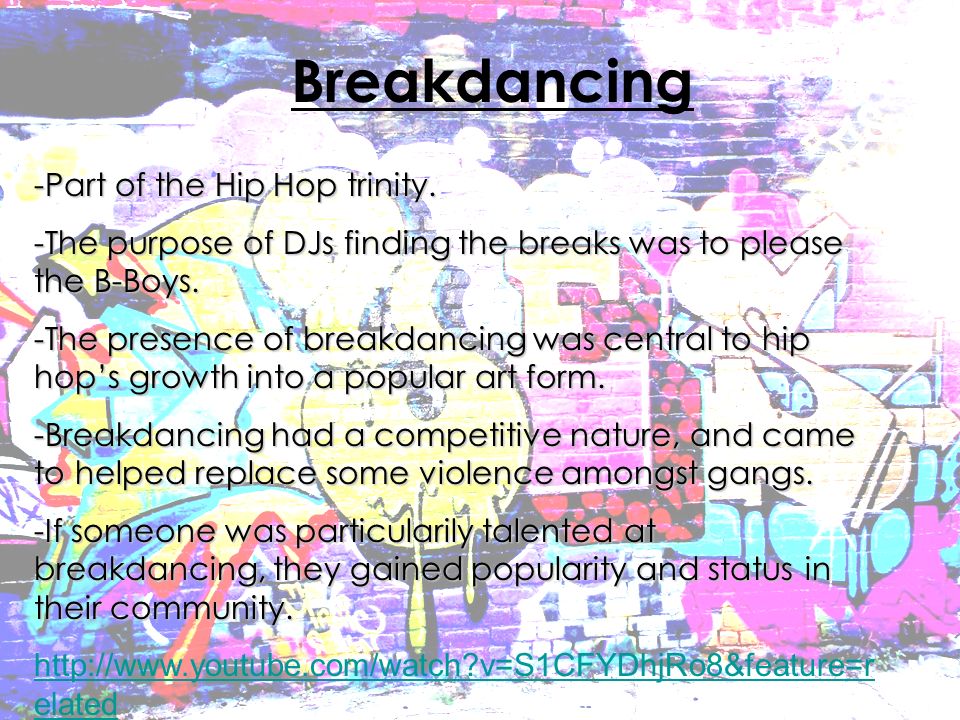 Breakdancing

-Part of the Hip Hop trinity.

-The purpose of DJs finding the breaks was to please the B-Boys.

-The presence of breakdancing was central to hip hop's growth into a popular art form.

-Breakdancing had a competitive nature, and came to helped replace some violence amongst gangs.

-If someone was particularily talented at breakdancing, they gained popularity and status in their community.

http://www.youtube.com/watch?v=S1CFYDhjRo8&feature=related